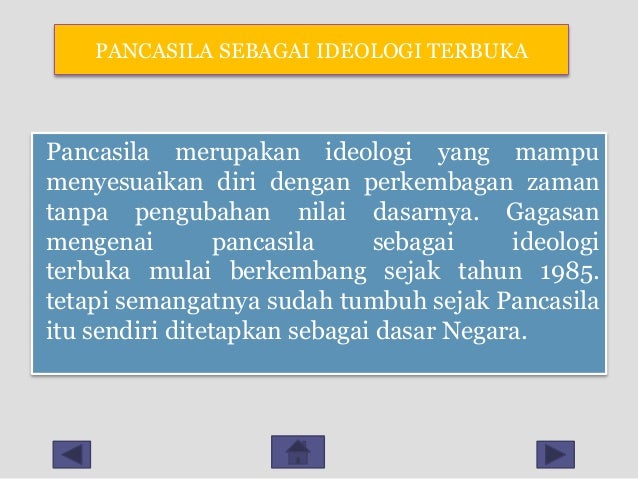 PANCASILA SEBAGAI IDEOLOGI TERBUKA

Pancasila merupakan ideologi yang mampu menyesuaikan diri dengan perkembagan zaman tanpa pengubahan nilai dasarnya. Gagasan mengenai pancasila sebagai ideologi terbuka mulai berkembang sejak tahun 1985. tetapi semangatnya sudah tumbuh sejak Pancasila itu sendiri ditetapkan sebagai dasar Negara.